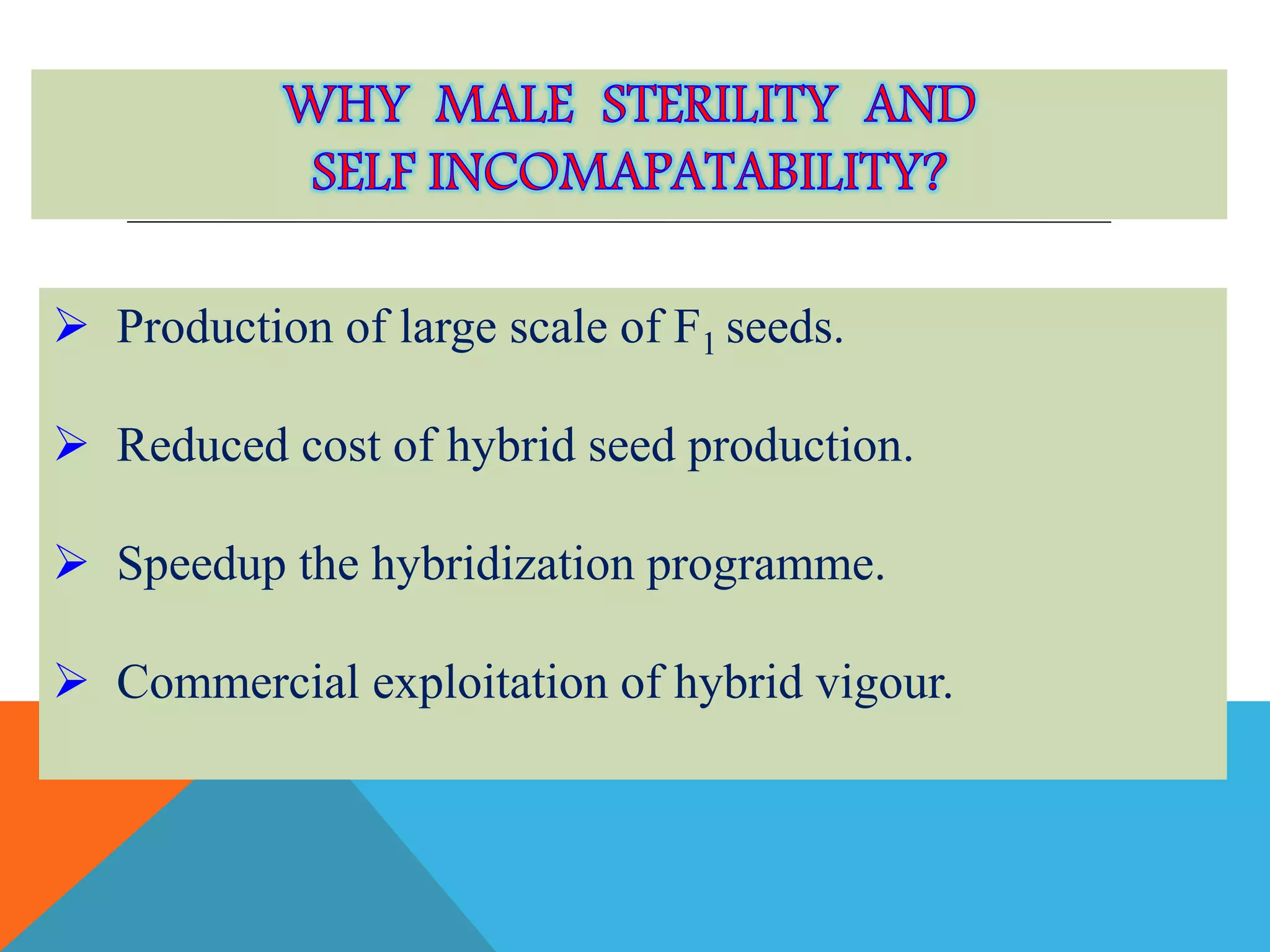 WHY MALE STERILITY AND SELF INCOMAPATABILITY?

➢ Production of large scale of $F_1$ seeds.

➢ Reduced cost of hybrid seed production.

➢ Speedup the hybridization programme.

➢ Commercial exploitation of hybrid vigour.